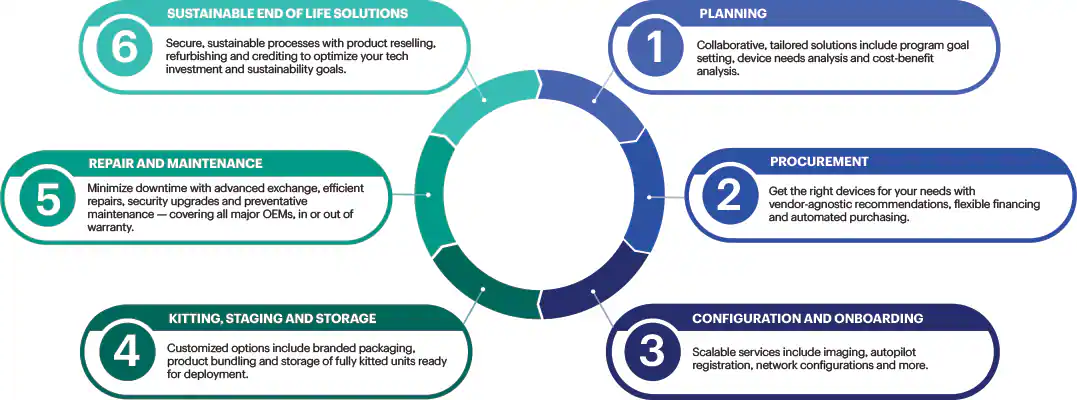 1
PLANNING
Collaborative, tailored solutions include program goal setting, device needs analysis and cost-benefit analysis.

2
PROCUREMENT
Get the right devices for your needs with vendor-agnostic recommendations, flexible financing and automated purchasing.

3
CONFIGURATION AND ONBOARDING
Scalable services include imaging, autopilot registration, network configurations and more.

4
KITTING, STAGING AND STORAGE
Customized options include branded packaging, product bundling and storage of fully kitted units ready for deployment.

5
REPAIR AND MAINTENANCE
Minimize downtime with advanced exchange, efficient repairs, security upgrades and preventative maintenance — covering all major OEMs, in or out of warranty.

6
SUSTAINABLE END OF LIFE SOLUTIONS
Secure, sustainable processes with product reselling, refurbishing and crediting to optimize your tech investment and sustainability goals.